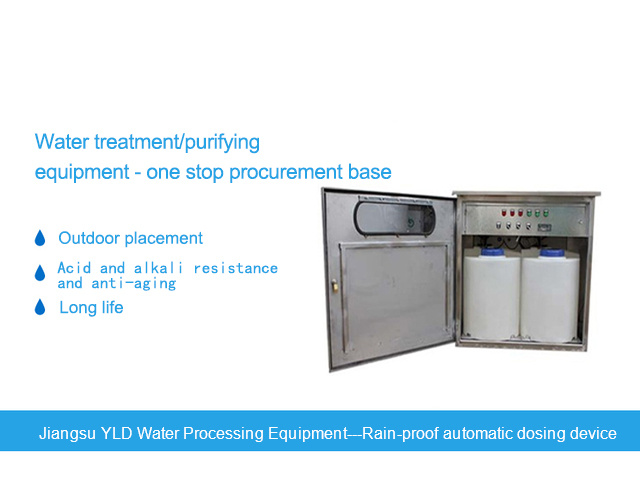 Water treatment/purifying equipment - one stop procurement base

Outdoor placement

Acid and alkali resistance and anti-aging

Long life

Jiangsu YLD Water Processing Equipment---Rain-proof automatic dosing device